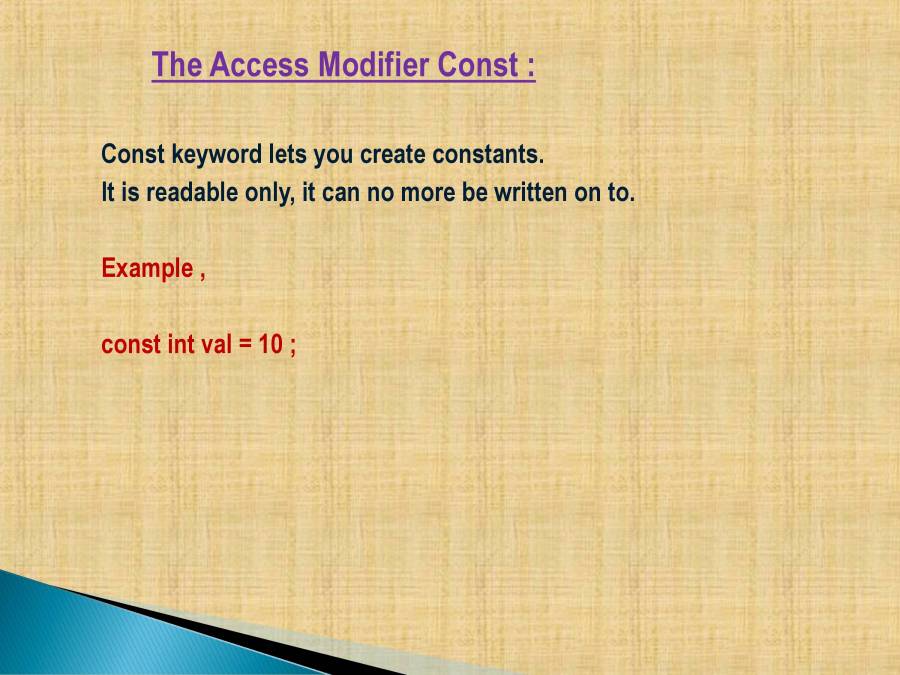 The Access Modifier Const :

Const keyword lets you create constants.
It is readable only, it can no more be written on to.

Example ,

const int val = 10 ;